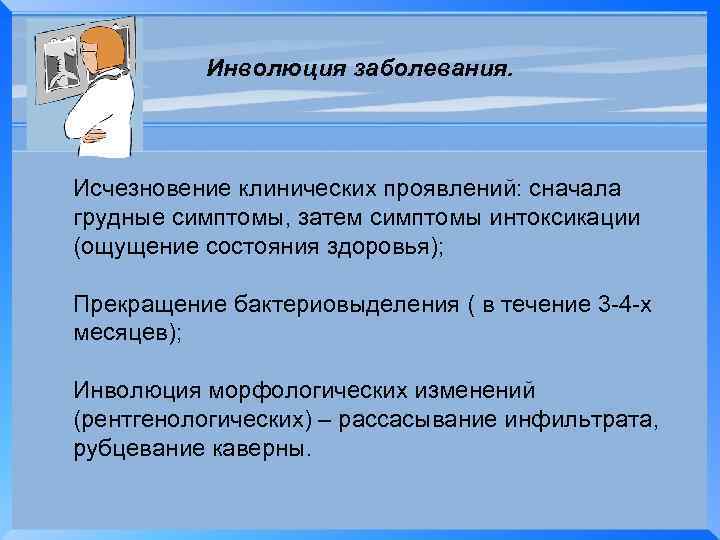 Инволюция заболевания.

Исчезновение клинических проявлений: сначала грудные симптомы, затем симптомы интоксикации (ощущение состояния здоровья);

Прекращение бактериовыделения ( в течение 3-4-х месяцев);

Инволюция морфологических изменений (рентгенологических) – рассасывание инфильтрата, рубцевание каверны.